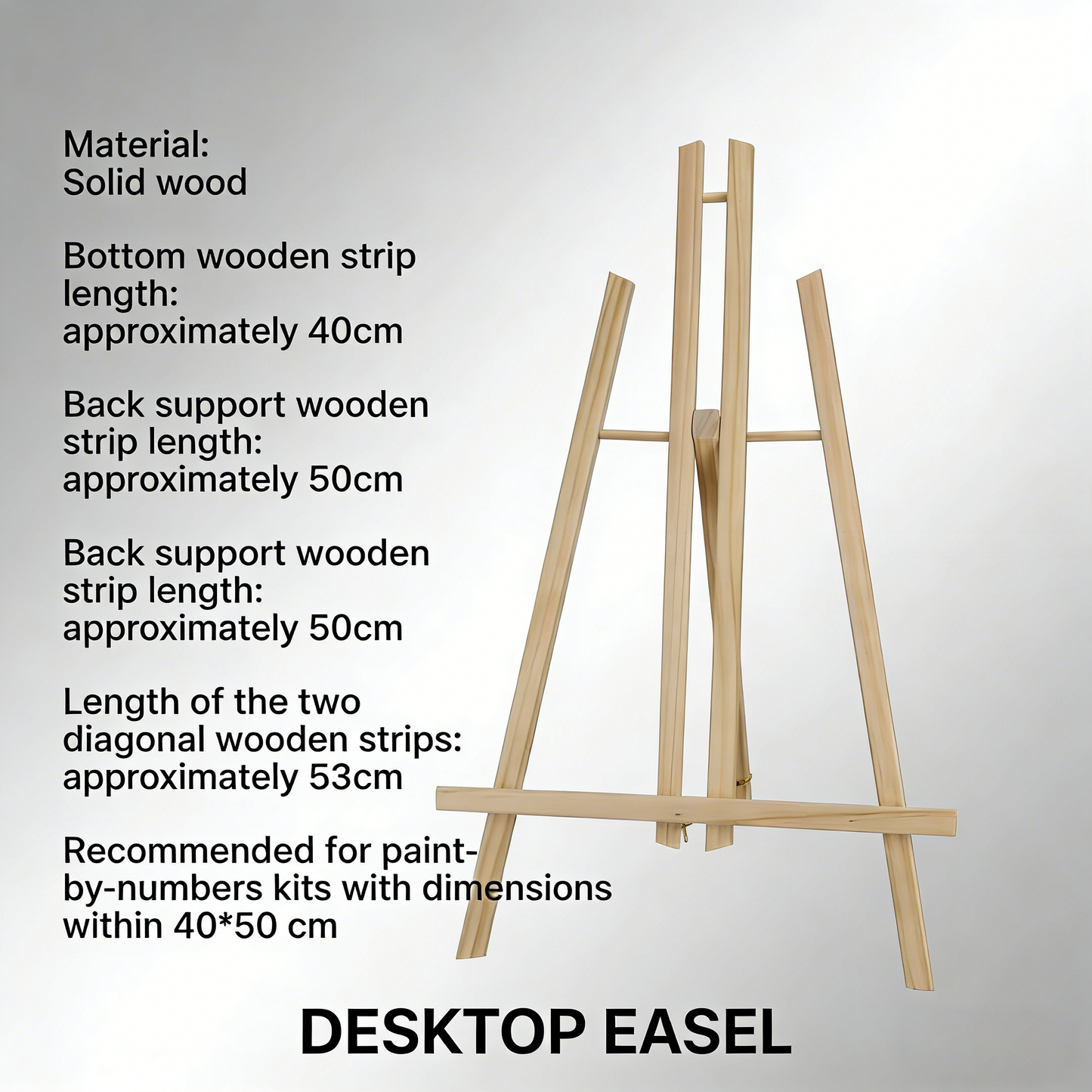 Material:
Solid wood

Bottom wooden strip length:
approximately 40cm

Back support wooden strip length:
approximately 50cm

Back support wooden strip length:
approximately 50cm

Length of the two diagonal wooden strips:
approximately 53cm

Recommended for paint-by-numbers kits with dimensions within 40*50 cm

DESKTOP EASEL